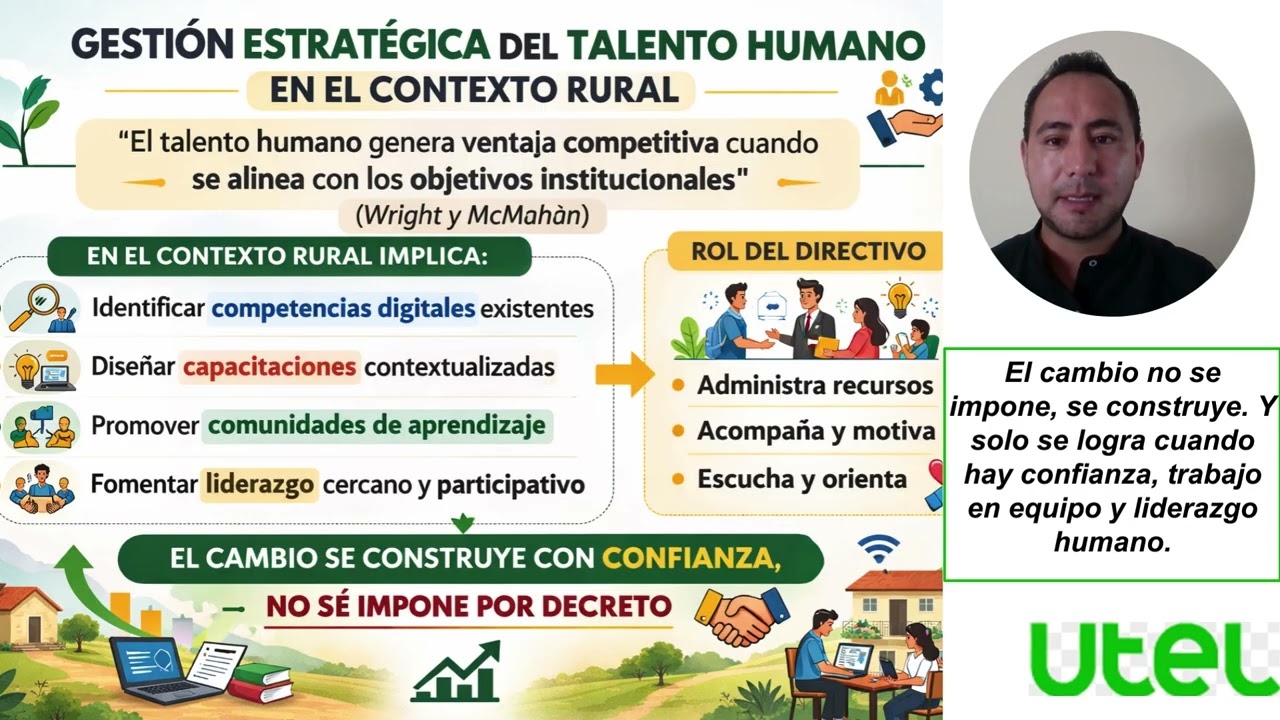 GESTIÓN ESTRATÉGICA DEL TALENTO HUMANO
EN EL CONTEXTO RURAL

"El talento humano genera ventaja competitiva cuando se alinea con los objetivos institucionales"
(Wright y McMahàn)

EN EL CONTEXTO RURAL IMPLICA:

Identificar competencias digitales existentes
Diseñar capacitaciones contextualizadas
Promover comunidades de aprendizaje
Fomentar liderazgo cercano y participativo

ROL DEL DIRECTIVO

Administra recursos
Acompaña y motiva
Escucha y orienta

EL CAMBIO SE CONSTRUYE CON CONFIANZA,
NO SÉ IMPONE POR DECRETO

El cambio no se impone, se construye. Y solo se logra cuando hay confianza, trabajo en equipo y liderazgo humano.

utel